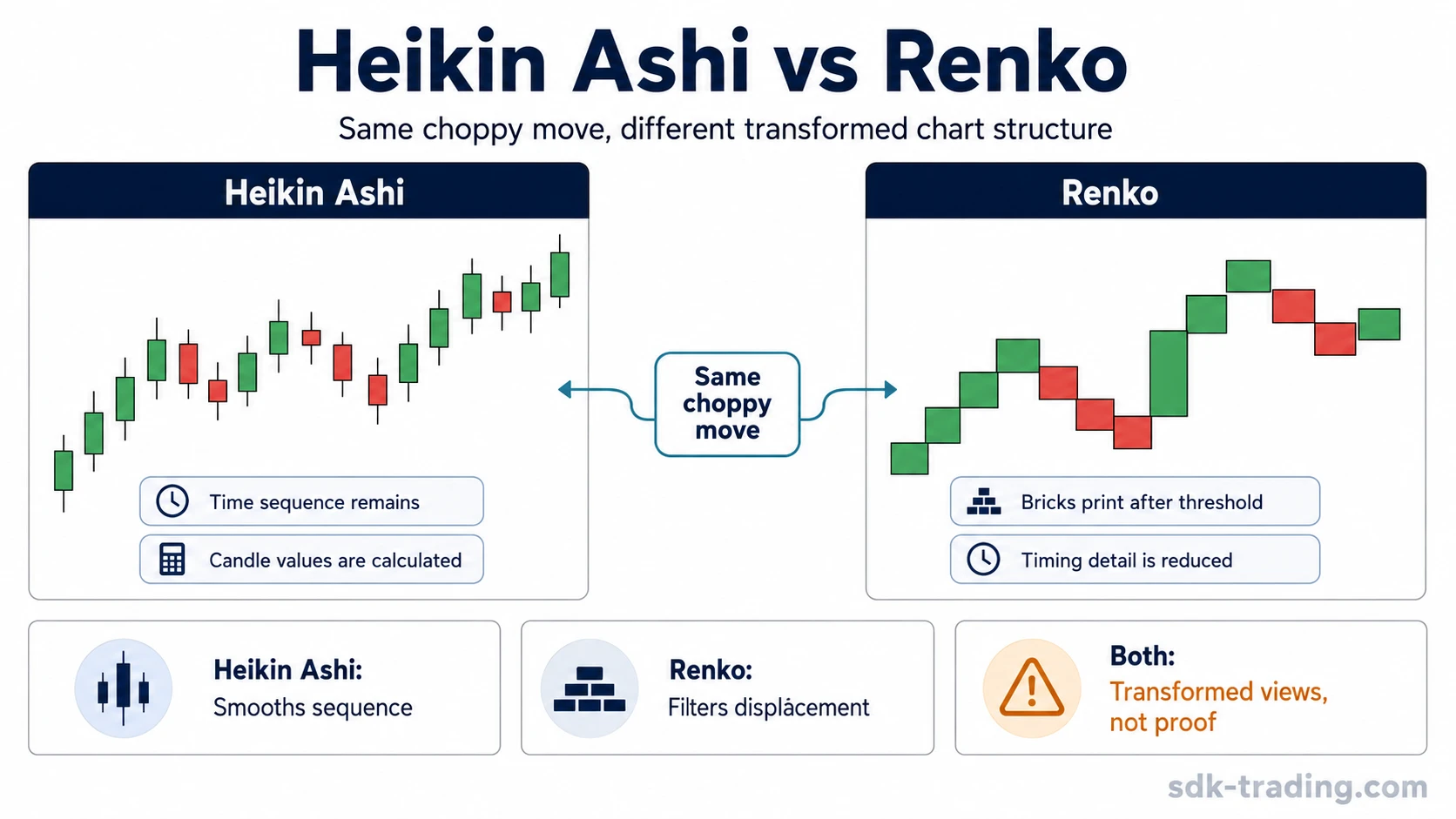 Heikin Ashi vs Renko

Same choppy move, different transformed chart structure

Heikin Ashi

Time sequence remains

Candle values are calculated

Same choppy move

Renko

Bricks print after threshold

Timing detail is reduced

Heikin Ashi:
Smooths sequence

Renko:
Filters displacement

Both:
Transformed views, not proof

sdk-trading.com